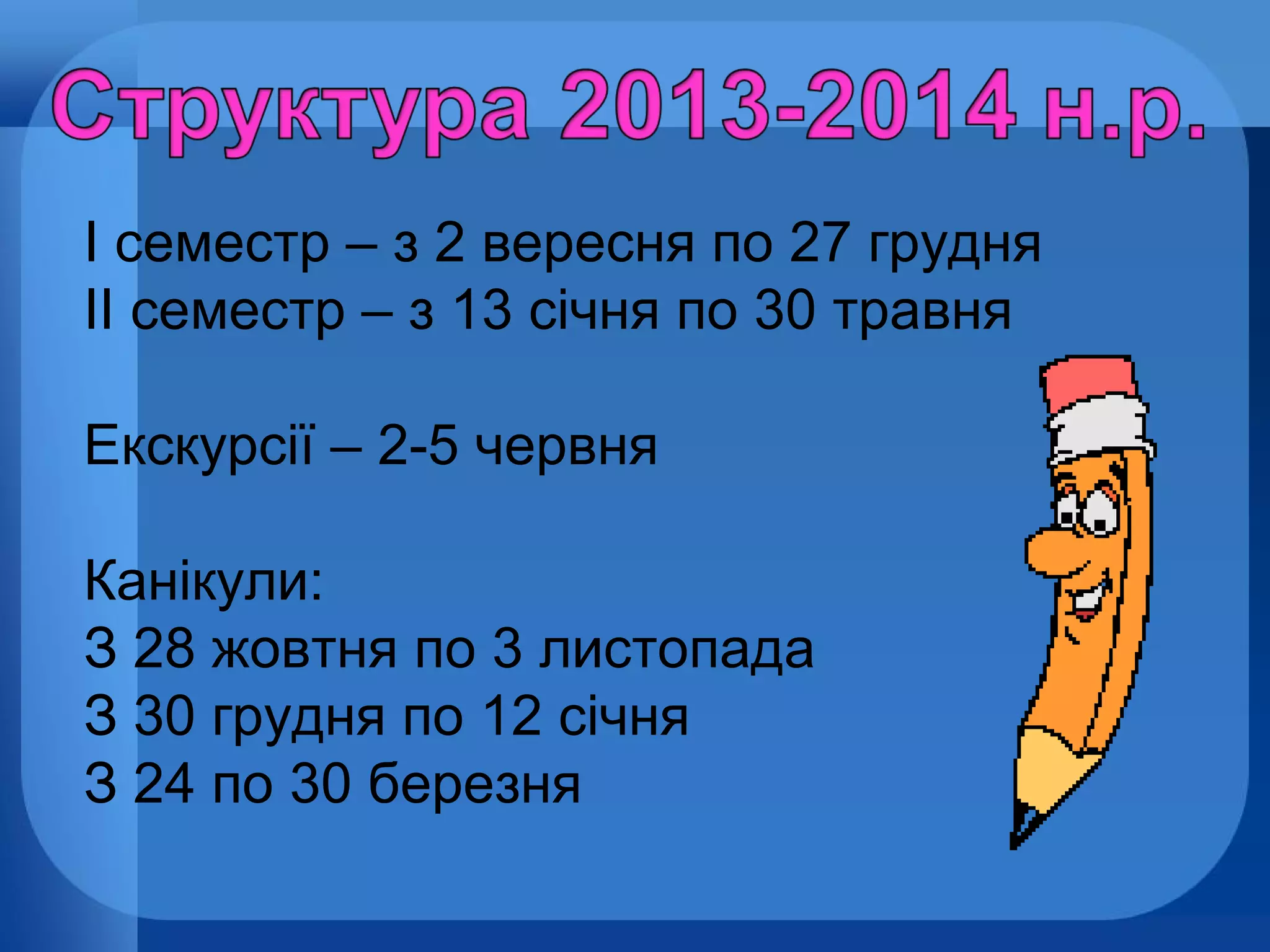 Структура 2013-2014 н.р.

І семестр – з 2 вересня по 27 грудня
ІІ семестр – з 13 січня по 30 травня

Екскурсії – 2-5 червня

Канікули:
З 28 жовтня по 3 листопада
З 30 грудня по 12 січня
З 24 по 30 березня